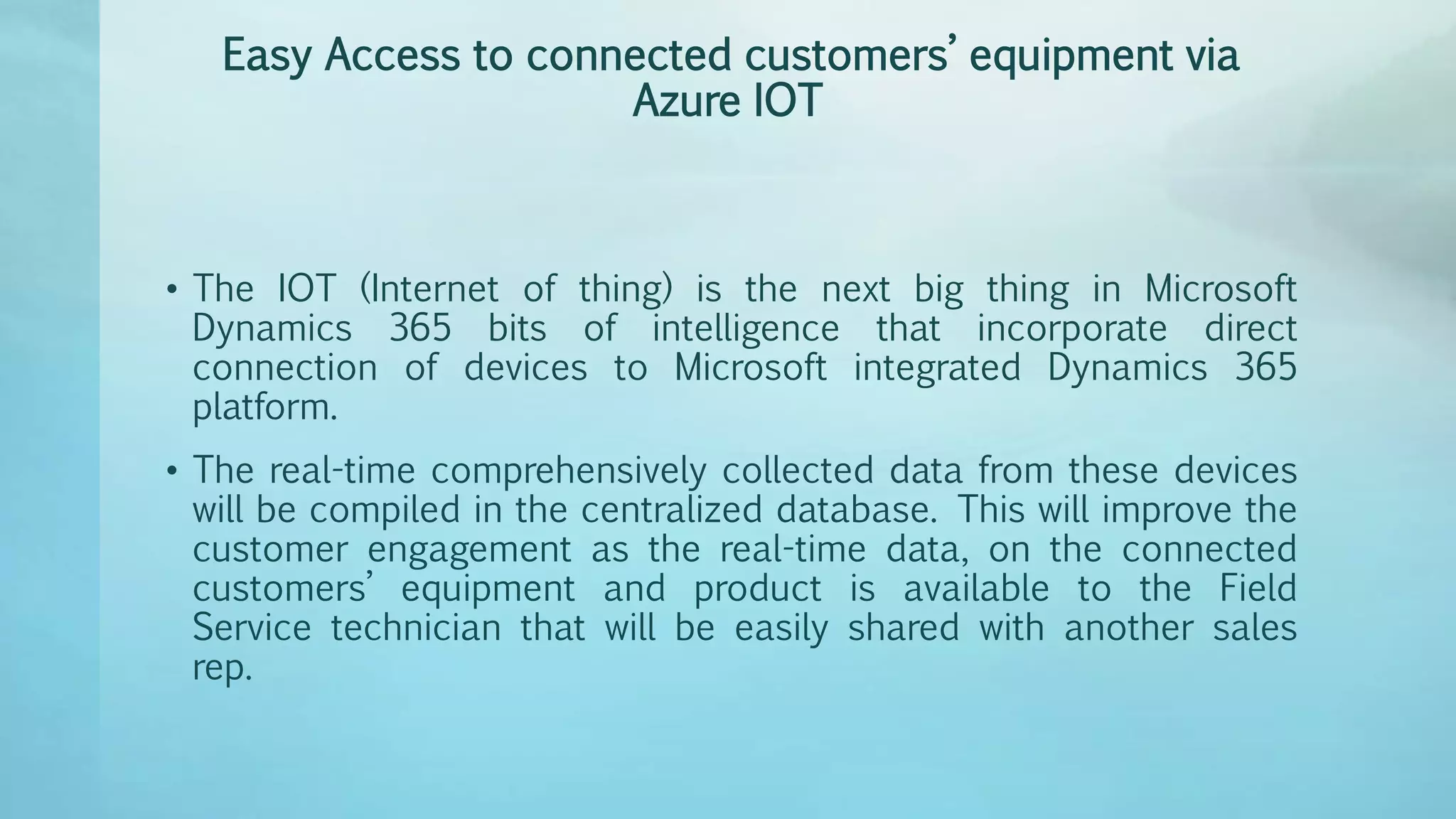 Easy Access to connected customers’ equipment via Azure IOT

• The IOT (Internet of thing) is the next big thing in Microsoft Dynamics 365 bits of intelligence that incorporate direct connection of devices to Microsoft integrated Dynamics 365 platform.

• The real-time comprehensively collected data from these devices will be compiled in the centralized database. This will improve the customer engagement as the real-time data, on the connected customers’ equipment and product is available to the Field Service technician that will be easily shared with another sales rep.